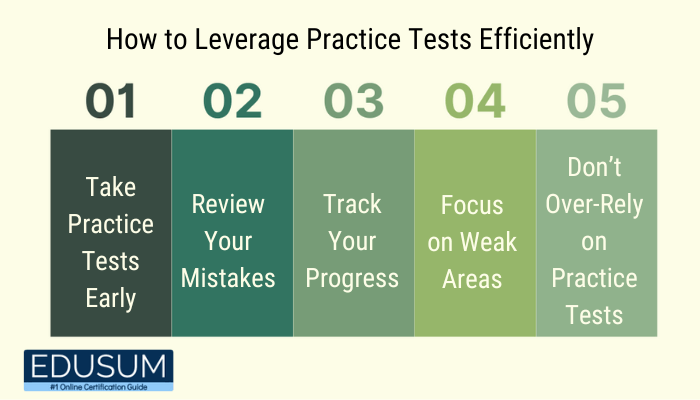 How to Leverage Practice Tests Efficiently

01

Take Practice Tests Early

02

Review Your Mistakes

03

Track Your Progress

04

Focus on Weak Areas

05

Don't Over-Rely on Practice Tests

EDUSUM
#1 Online Certification Guide